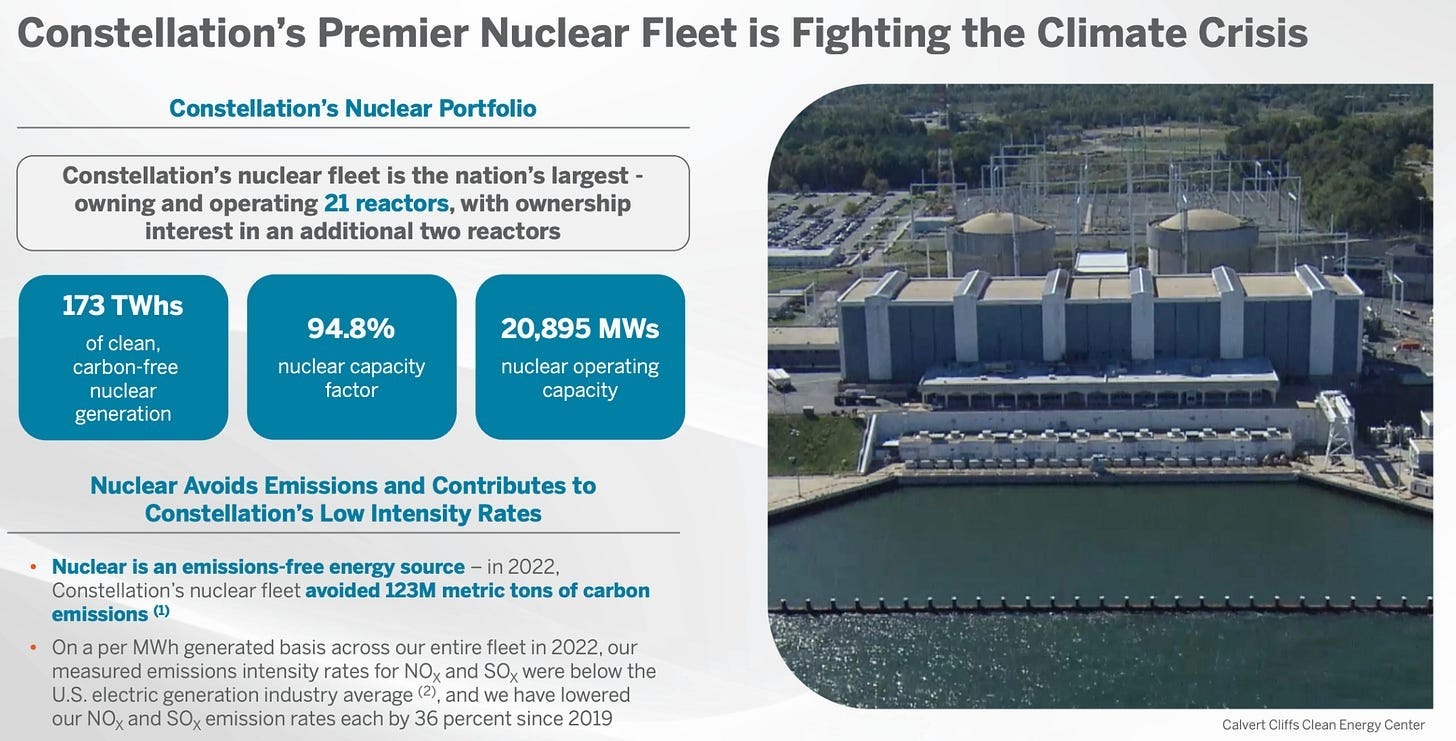 Constellation's Premier Nuclear Fleet is Fighting the Climate Crisis

Constellation's Nuclear Portfolio

Constellation's nuclear fleet is the nation's largest - owning and operating 21 reactors, with ownership interest in an additional two reactors

173 TWhs
of clean, carbon-free nuclear generation

94.8%
nuclear capacity factor

20,895 MWs
nuclear operating capacity

Nuclear Avoids Emissions and Contributes to Constellation's Low Intensity Rates

• Nuclear is an emissions-free energy source – in 2022, Constellation's nuclear fleet avoided 123M metric tons of carbon emissions $^{(1)}$

• On a per MWh generated basis across our entire fleet in 2022, our measured emissions intensity rates for $NO_X$ and $SO_X$ were below the U.S. electric generation industry average $^{(2)}$, and we have lowered our $NO_X$ and $SO_X$ emission rates each by 36 percent since 2019

Calvert Cliffs Clean Energy Center